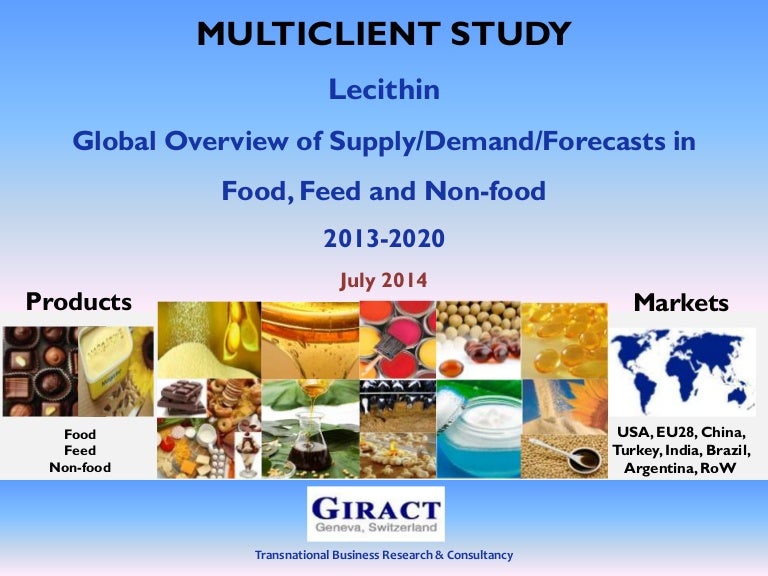 MULTICLIENT STUDY

Lecithin

Global Overview of Supply/Demand/Forecasts in

Food, Feed and Non-food

2013-2020

July 2014

Products

Food
Feed
Non-food

Markets

USA, EU28, China, Turkey, India, Brazil, Argentina, RoW

GIRACT
Geneva, Switzerland

Transnational Business Research & Consultancy